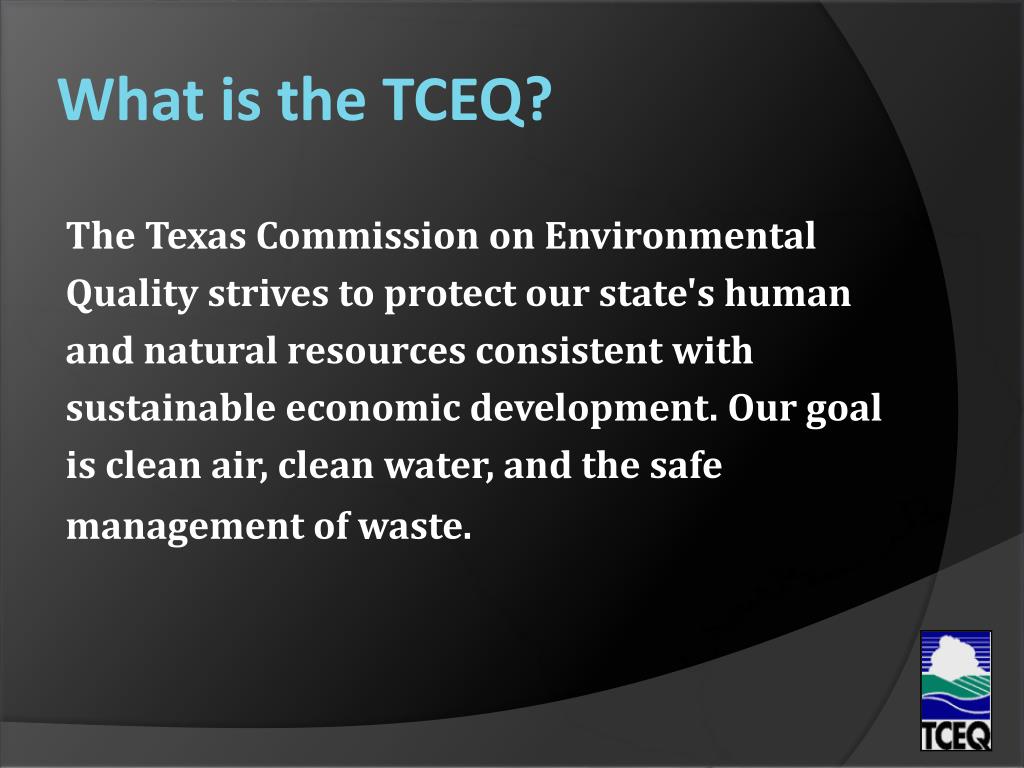 What is the TCEQ?

The Texas Commission on Environmental Quality strives to protect our state's human and natural resources consistent with sustainable economic development. Our goal is clean air, clean water, and the safe management of waste.

TCEQ